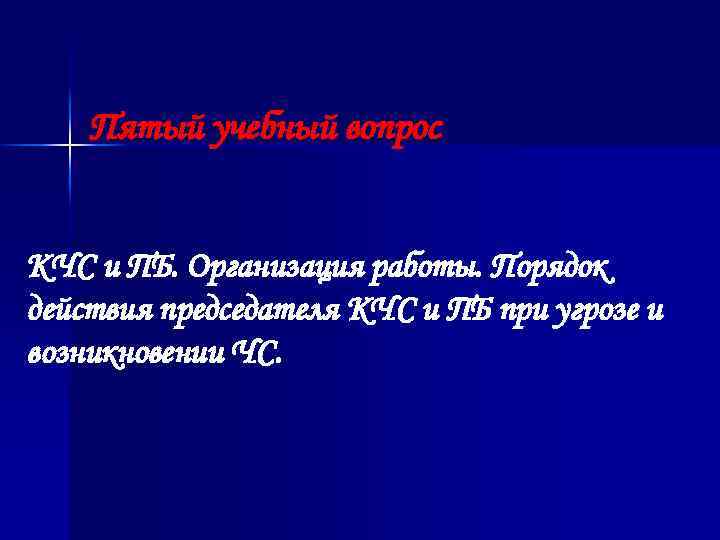 Пятый учебный вопрос

КЧС и ПБ. Организация работы. Порядок действия председателя КЧС и ПБ при угрозе и возникновении ЧС.